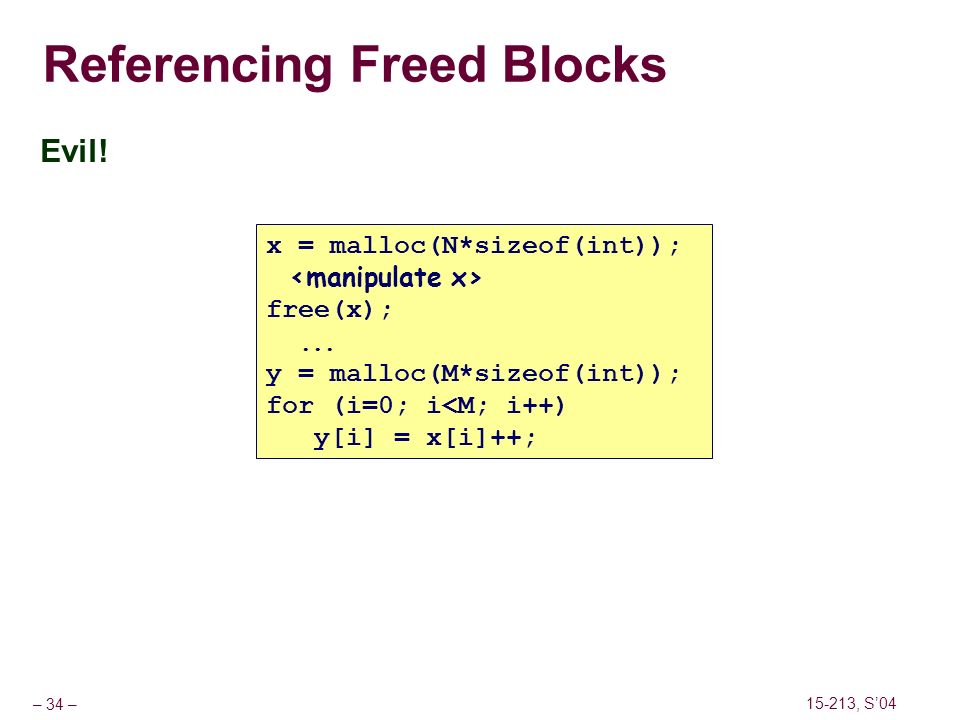 Referencing Freed Blocks

Evil!

x = malloc(N*sizeof(int));
  <manipulate x>
free(x);
  ...
y = malloc(M*sizeof(int));
for (i=0; i<M; i++)
   y[i] = x[i]++;

– 34 –

15-213, S'04